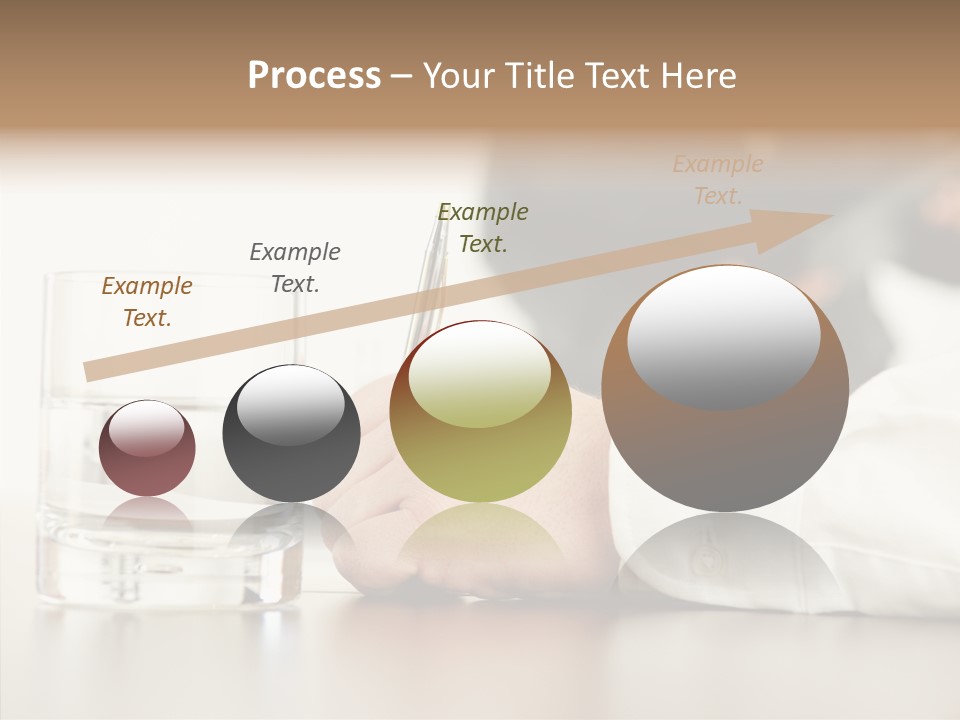 Process – Your Title Text Here

Example Text.

Example Text.

Example Text.

Example Text.